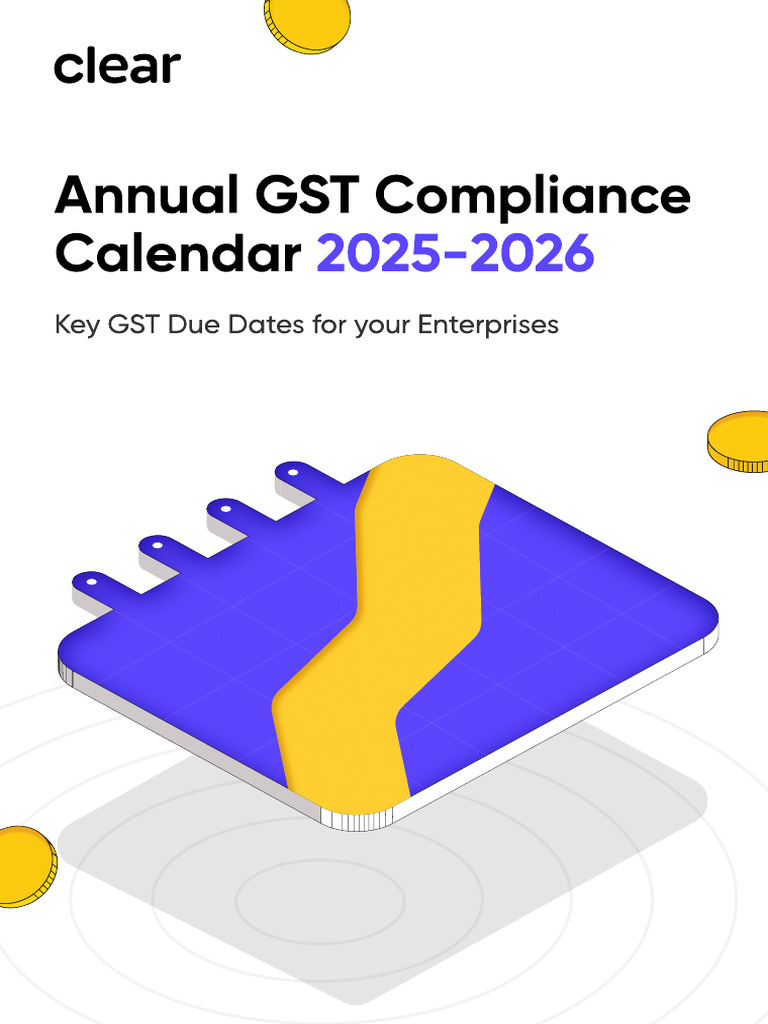 clear

Annual GST Compliance Calendar 2025-2026

Key GST Due Dates for your Enterprises